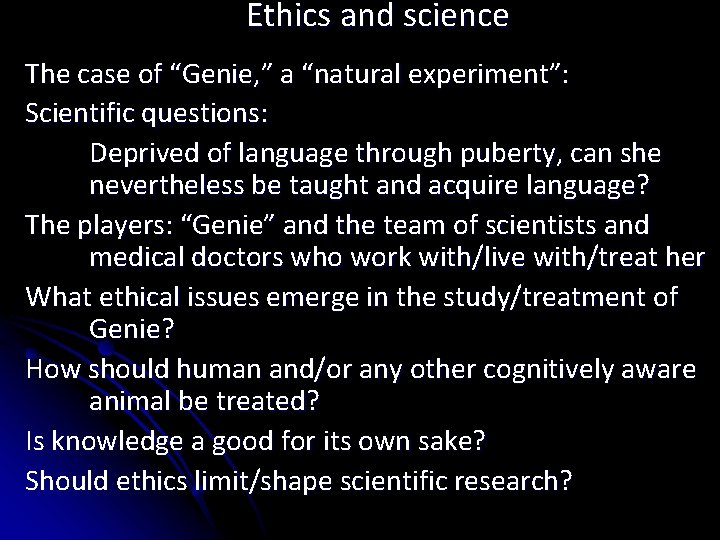 Ethics and science

The case of “Genie,” a “natural experiment”:

Scientific questions:

Deprived of language through puberty, can she nevertheless be taught and acquire language?

The players: “Genie” and the team of scientists and medical doctors who work with/live with/treat her

What ethical issues emerge in the study/treatment of Genie?

How should human and/or any other cognitively aware animal be treated?

Is knowledge a good for its own sake?

Should ethics limit/shape scientific research?